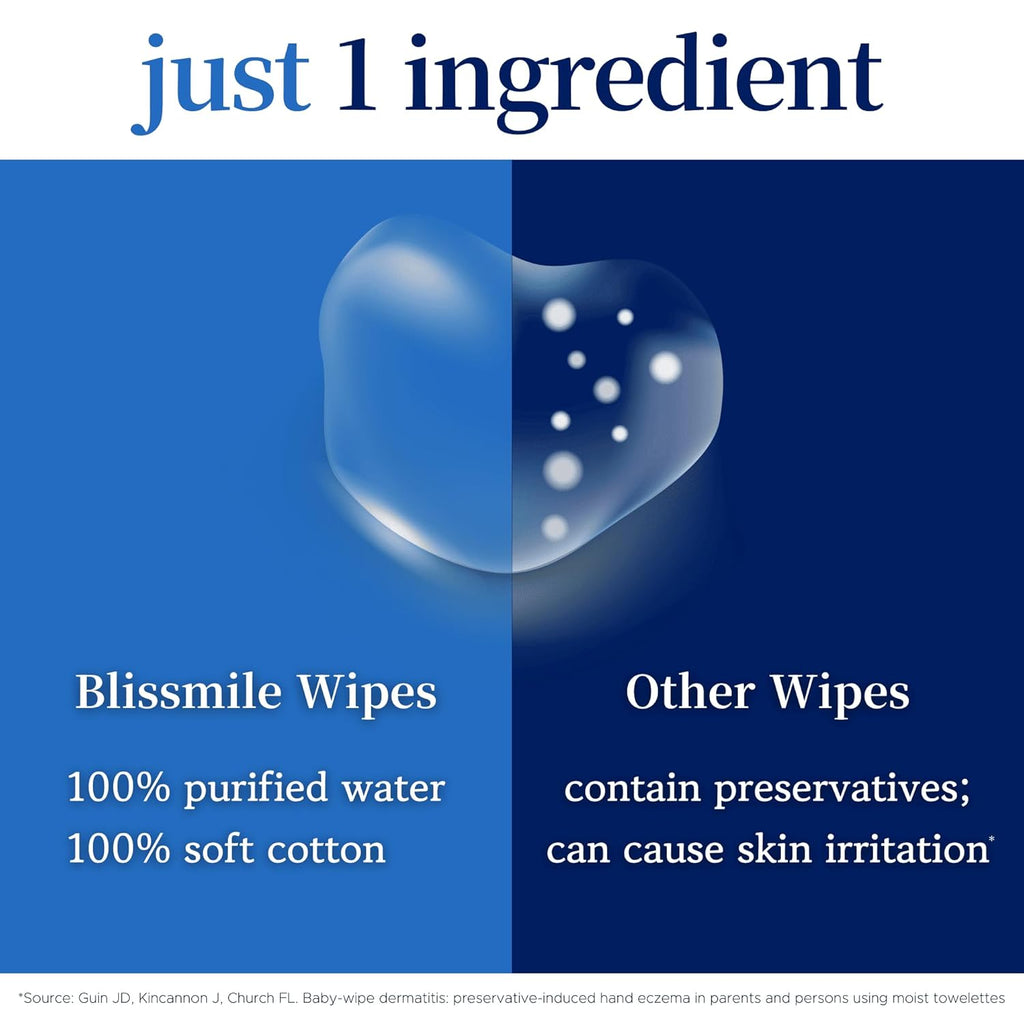 just 1 ingredient

Blissmile Wipes

100% purified water
100% soft cotton

Other Wipes

contain preservatives;
can cause skin irritation*

*Source: Guin JD, Kincannon J, Church FL. Baby-wipe dermatitis: preservative-induced hand eczema in parents and persons using moist towelettes